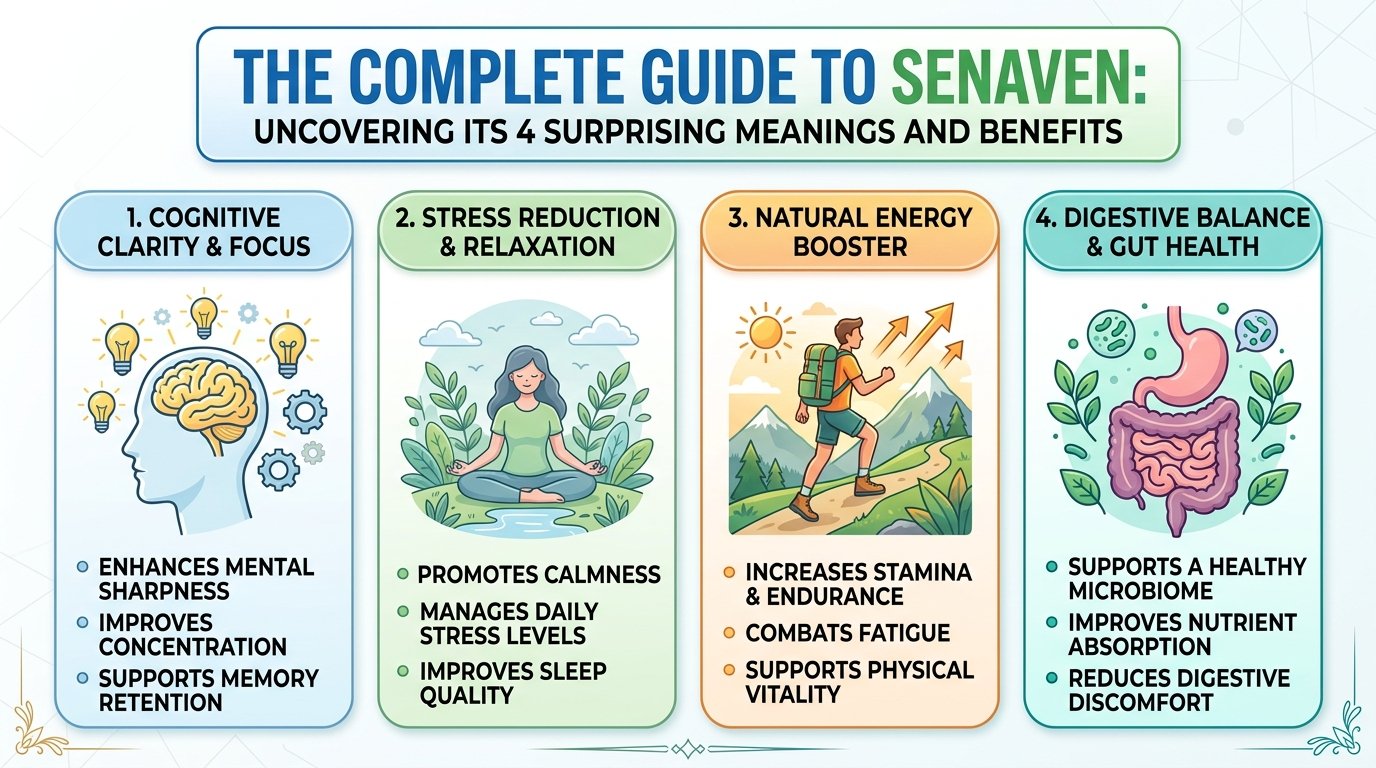 THE COMPLETE GUIDE TO SENAVEN:
UNCOVERING ITS 4 SURPRISING MEANINGS AND BENEFITS

1. COGNITIVE CLARITY & FOCUS

- ENHANCES MENTAL SHARPNESS
- IMPROVES CONCENTRATION
- SUPPORTS MEMORY RETENTION

2. STRESS REDUCTION & RELAXATION

- PROMOTES CALMNESS
- MANAGES DAILY STRESS LEVELS
- IMPROVES SLEEP QUALITY

3. NATURAL ENERGY BOOSTER

- INCREASES STAMINA & ENDURANCE
- COMBATS FATIGUE
- SUPPORTS PHYSICAL VITALITY

4. DIGESTIVE BALANCE & GUT HEALTH

- SUPPORTS A HEALTHY MICROBIOME
- IMPROVES NUTRIENT ABSORPTION
- REDUCES DIGESTIVE DISCOMFORT